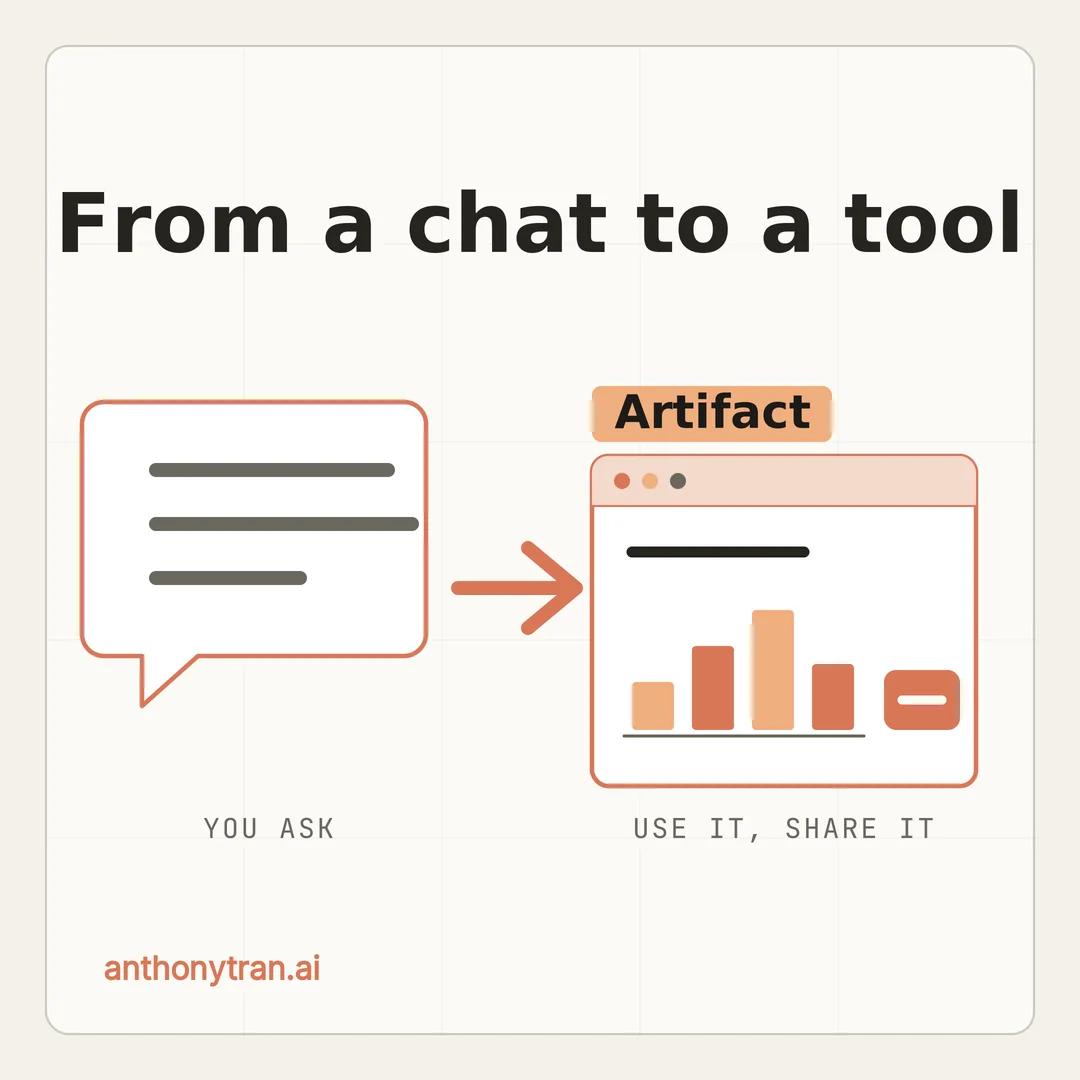 From a chat to a tool

Artifact

YOU ASK

USE IT, SHARE IT

anthonytran.ai